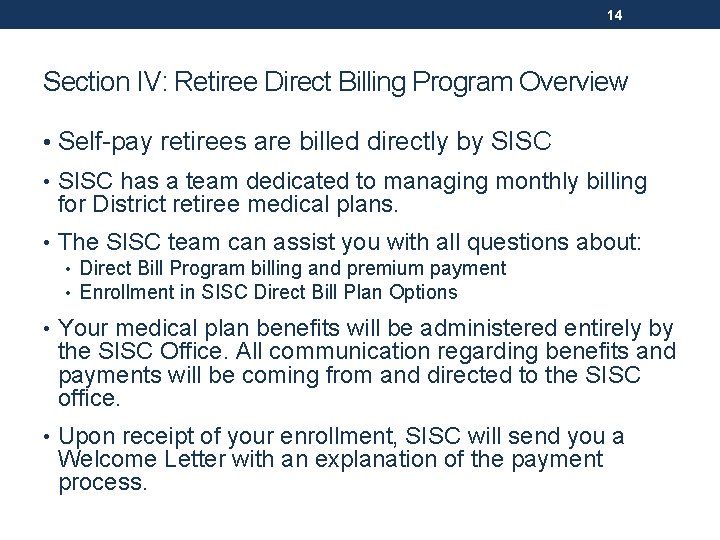 14

Section IV: Retiree Direct Billing Program Overview

• Self-pay retirees are billed directly by SISC

• SISC has a team dedicated to managing monthly billing for District retiree medical plans.

• The SISC team can assist you with all questions about:
  • Direct Bill Program billing and premium payment
  • Enrollment in SISC Direct Bill Plan Options

• Your medical plan benefits will be administered entirely by the SISC Office. All communication regarding benefits and payments will be coming from and directed to the SISC office.

• Upon receipt of your enrollment, SISC will send you a Welcome Letter with an explanation of the payment process.